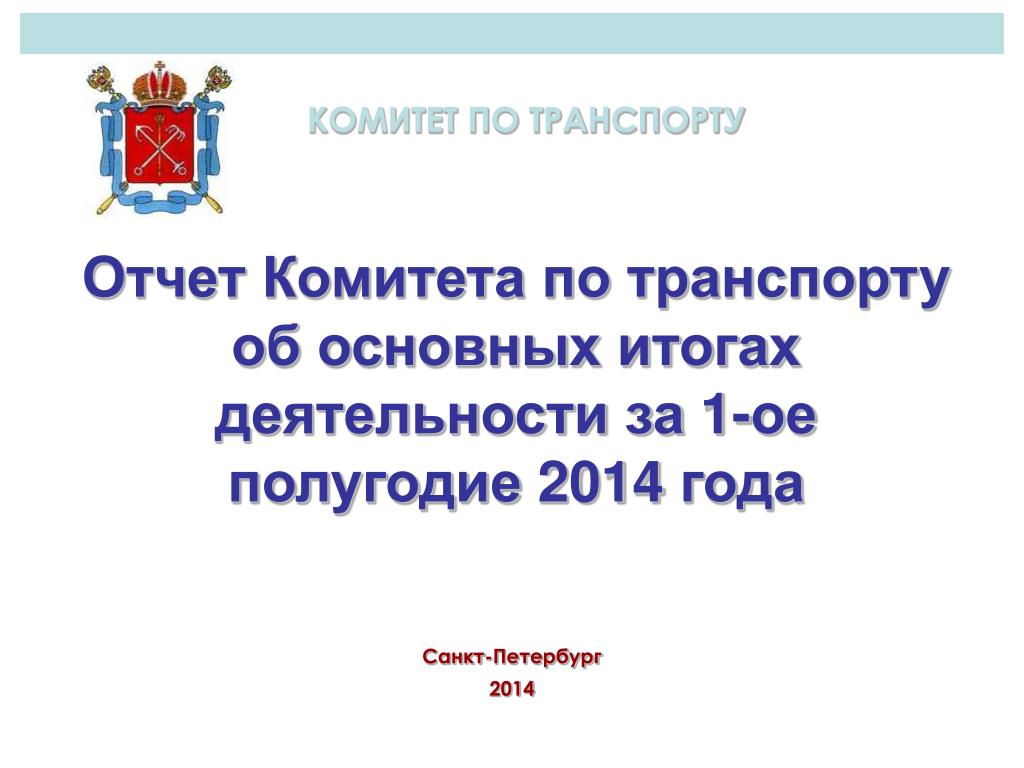 КОМИТЕТ ПО ТРАНСПОРТУ

Отчет Комитета по транспорту об основных итогах деятельности за 1-ое полугодие 2014 года

Санкт-Петербург
2014